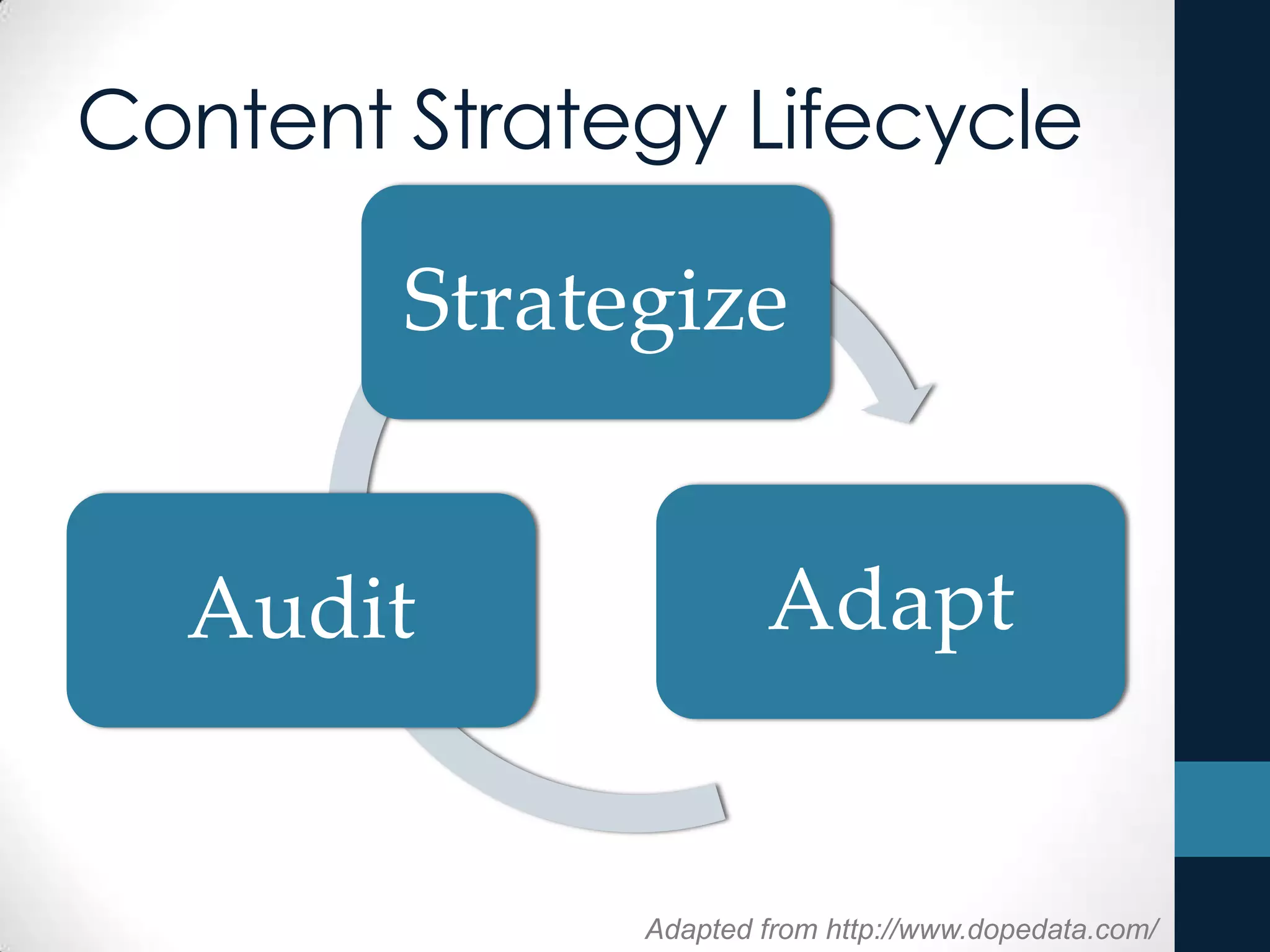 Content Strategy Lifecycle

Strategize

Audit

Adapt

Adapted from http://www.dopedata.com/